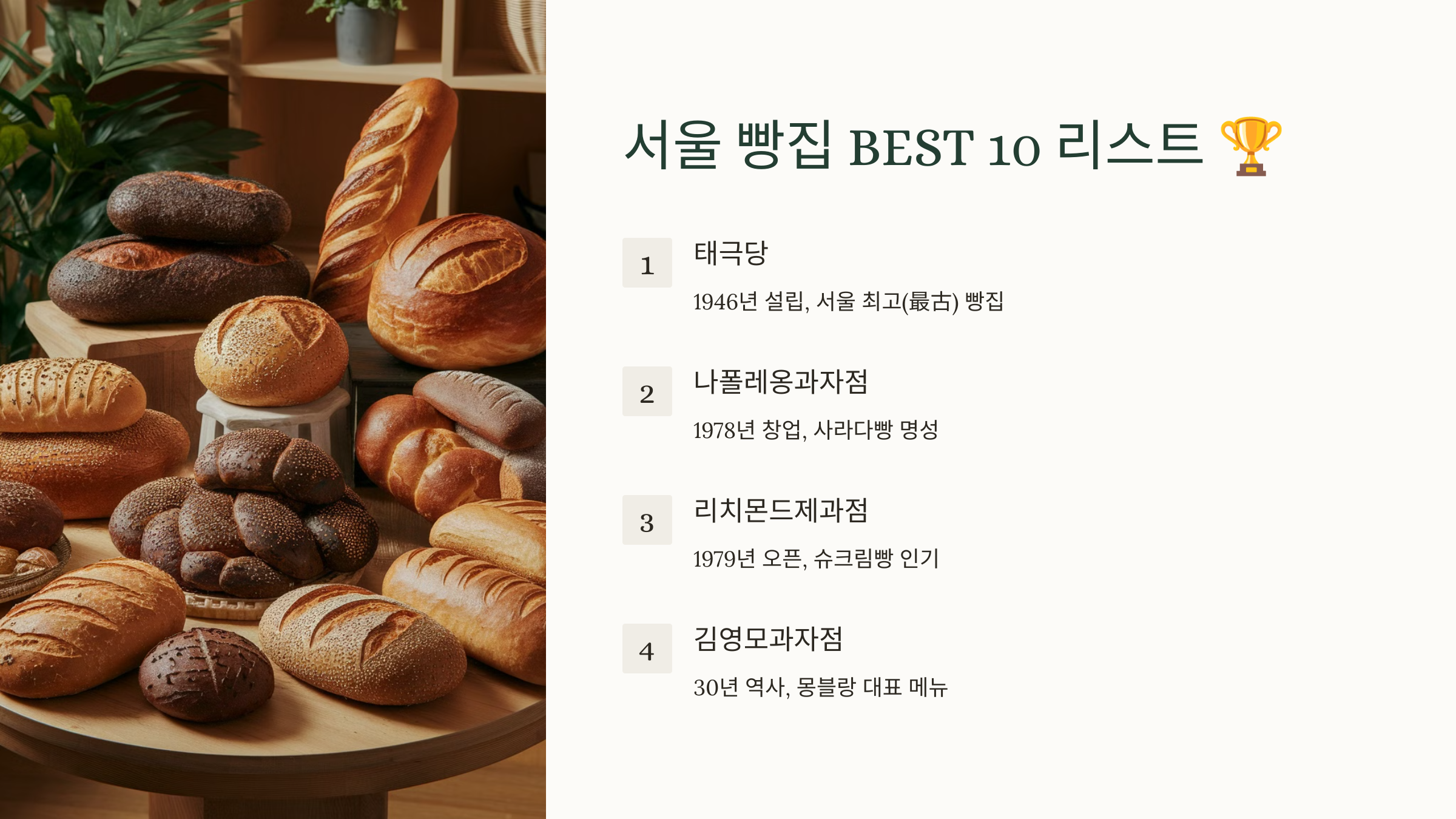 서울 빵집 BEST 10 리스트 🏆

1

태극당

1946년 설립, 서울 최고(最古) 빵집

2

나폴레옹과자점

1978년 창업, 사라다빵 명성

3

리치몬드제과점

1979년 오픈, 슈크림빵 인기

4

김영모과자점

30년 역사, 몽블랑 대표 메뉴